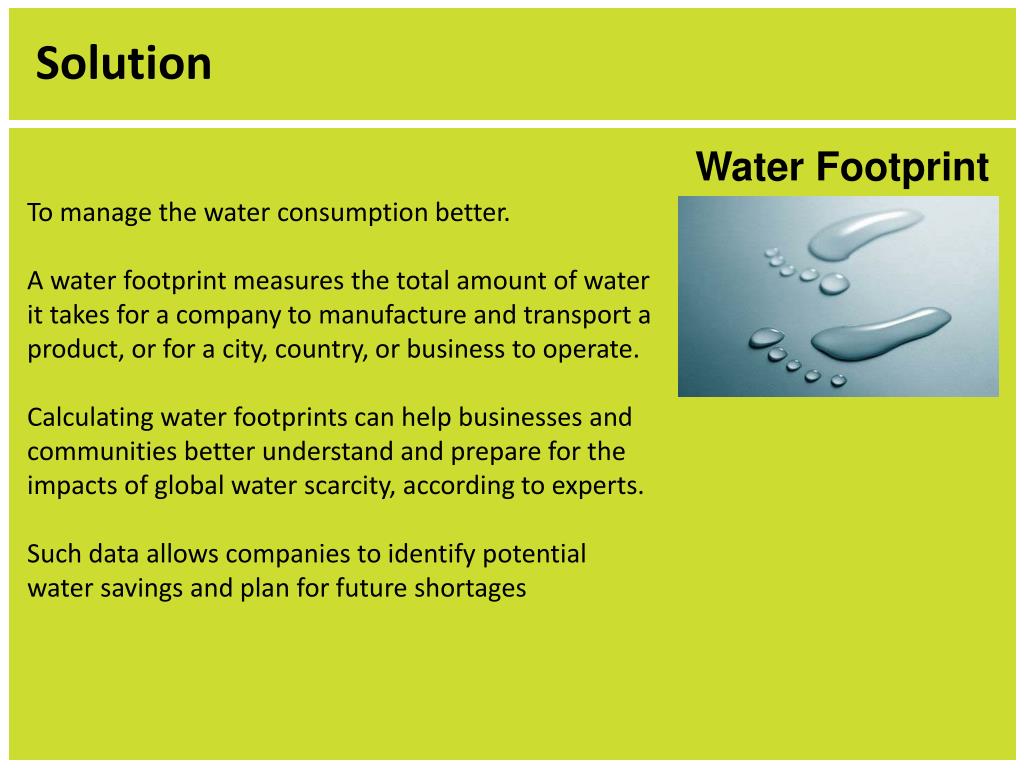 Solution

Water Footprint

To manage the water consumption better.

A water footprint measures the total amount of water it takes for a company to manufacture and transport a product, or for a city, country, or business to operate.

Calculating water footprints can help businesses and communities better understand and prepare for the impacts of global water scarcity, according to experts.

Such data allows companies to identify potential water savings and plan for future shortages